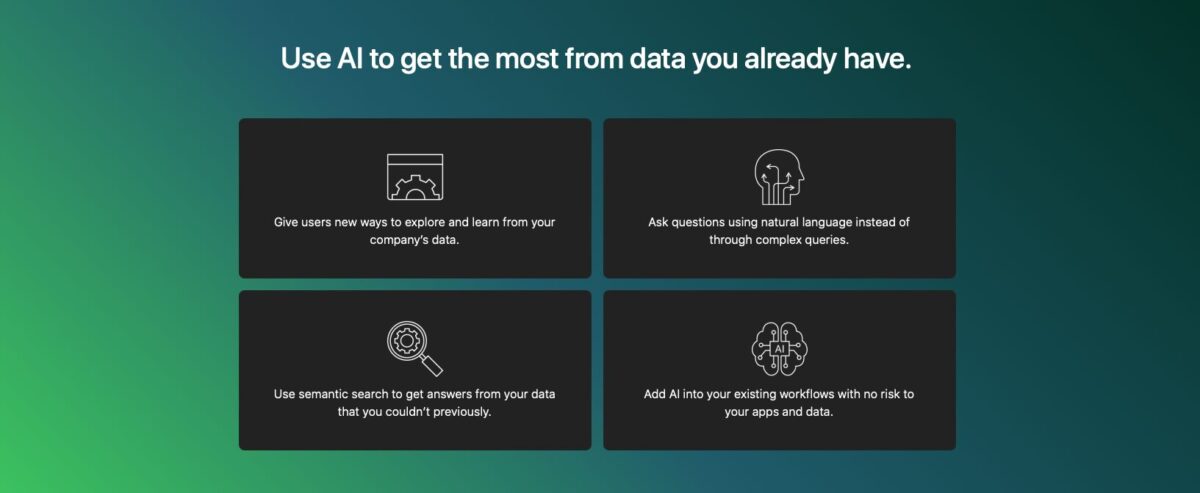 Use AI to get the most from data you already have.

Give users new ways to explore and learn from your company's data.

Ask questions using natural language instead of through complex queries.

Use semantic search to get answers from your data that you couldn't previously.

AI

Add AI into your existing workflows with no risk to your apps and data.